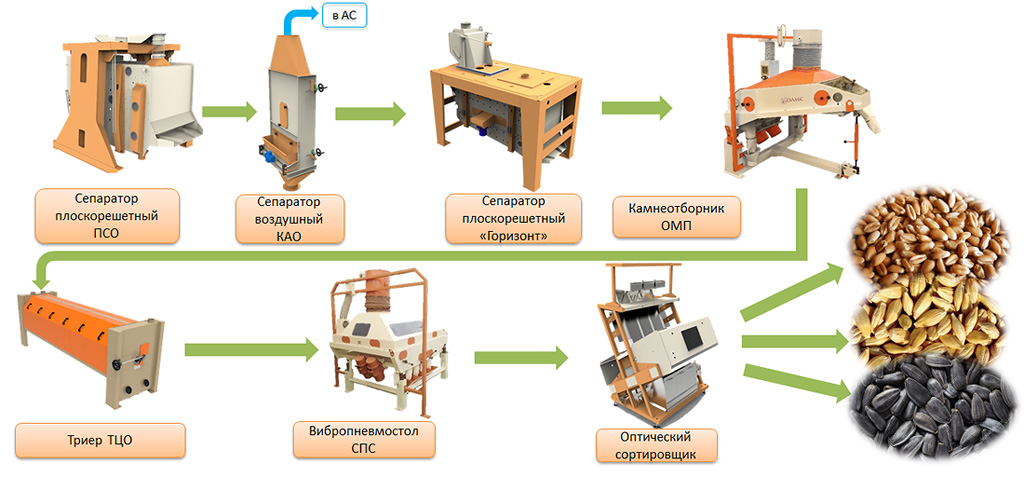 в АС

Сепаратор плоскорешетный ПСО

Сепаратор воздушный КАО

Сепаратор плоскорешетный «Горизонт»

Камнеотборник ОМП

Триер ТЦО

Вибропневмостол СПС

Оптический сортировщик